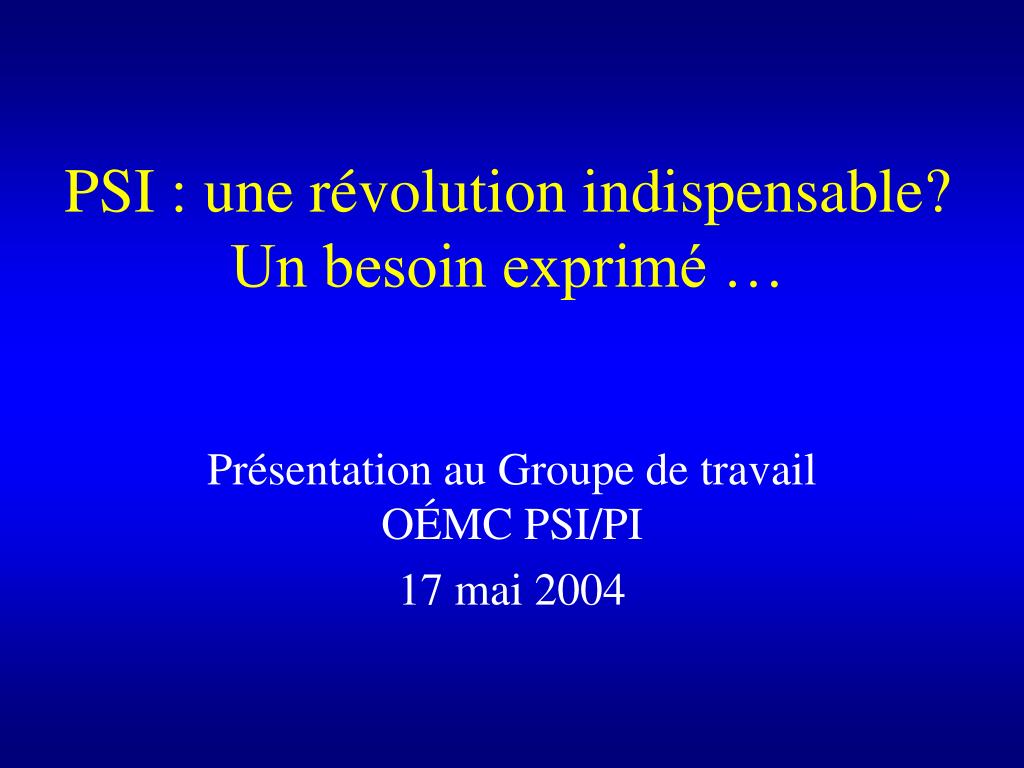 PSI : une révolution indispensable? Un besoin exprimé …

Présentation au Groupe de travail OÉMC PSI/PI

17 mai 2004